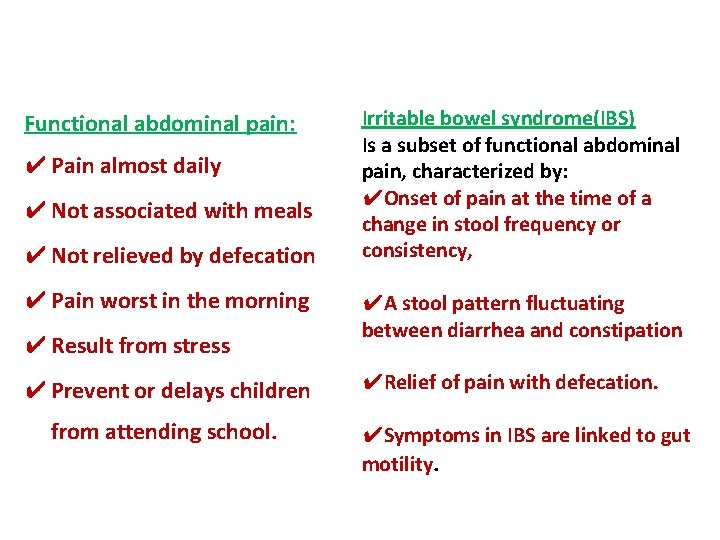 Functional abdominal pain:

✔ Pain almost daily

✔ Not associated with meals

✔ Not relieved by defecation

✔ Pain worst in the morning

✔ Result from stress

✔ Prevent or delays children from attending school.

Irritable bowel syndrome(IBS)
Is a subset of functional abdominal pain, characterized by:
✔Onset of pain at the time of a change in stool frequency or consistency,

✔A stool pattern fluctuating between diarrhea and constipation

✔Relief of pain with defecation.

✔Symptoms in IBS are linked to gut motility.